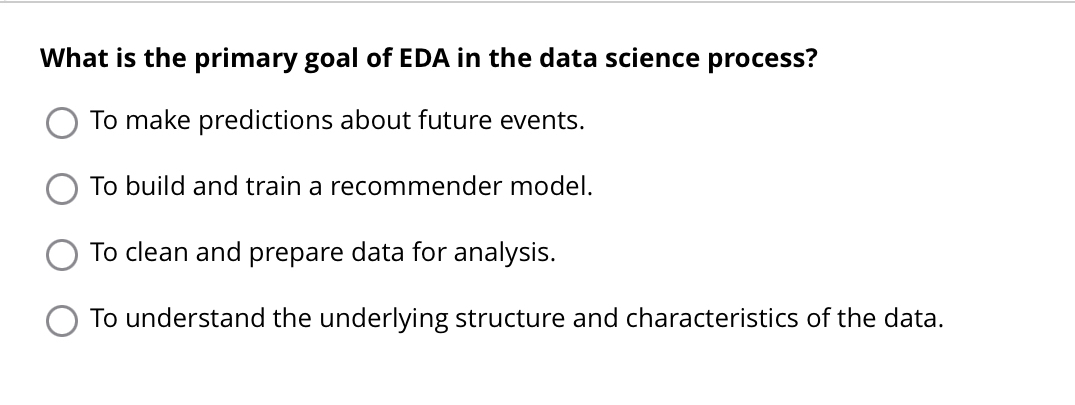 What is the primary goal of EDA in the data science process?

To make predictions about future events.

To build and train a recommender model.

To clean and prepare data for analysis.

To understand the underlying structure and characteristics of the data.